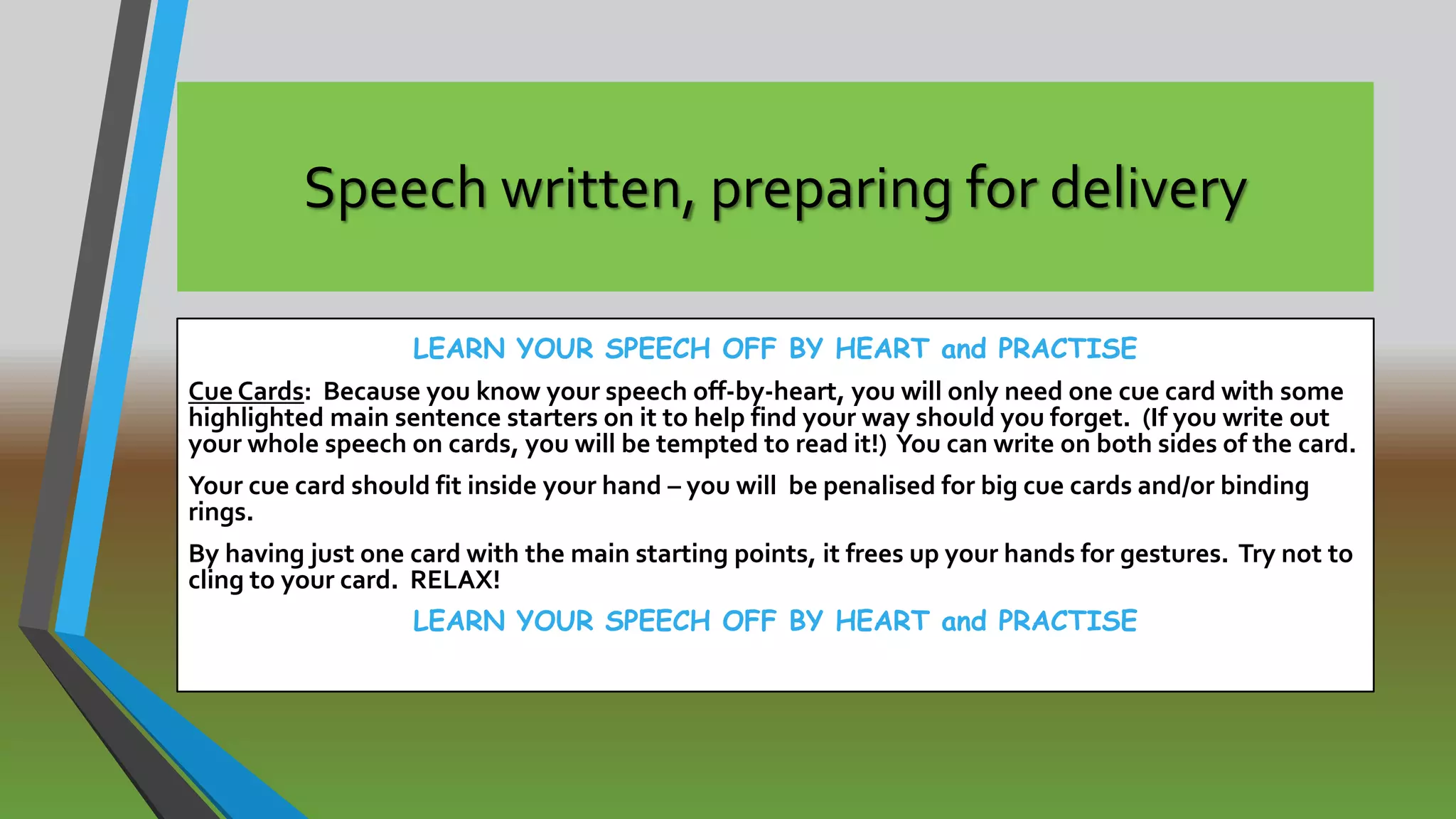 Speech written, preparing for delivery

LEARN YOUR SPEECH OFF BY HEART and PRACTISE

Cue Cards: Because you know your speech off-by-heart, you will only need one cue card with some highlighted main sentence starters on it to help find your way should you forget. (If you write out your whole speech on cards, you will be tempted to read it!) You can write on both sides of the card.

Your cue card should fit inside your hand – you will be penalised for big cue cards and/or binding rings.

By having just one card with the main starting points, it frees up your hands for gestures. Try not to cling to your card. RELAX!

LEARN YOUR SPEECH OFF BY HEART and PRACTISE